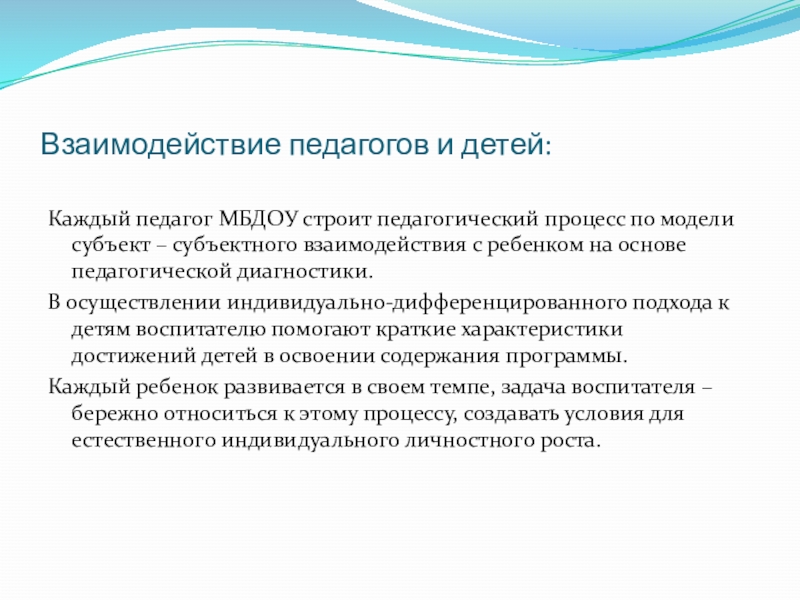 Взаимодействие педагогов и детей:

Каждый педагог МБДОУ строит педагогический процесс по модели субъект – субъектного взаимодействия с ребенком на основе педагогической диагностики.

В осуществлении индивидуально-дифференцированного подхода к детям воспитателю помогают краткие характеристики достижений детей в освоении содержания программы.

Каждый ребенок развивается в своем темпе, задача воспитателя – бережно относиться к этому процессу, создавать условия для естественного индивидуального личностного роста.